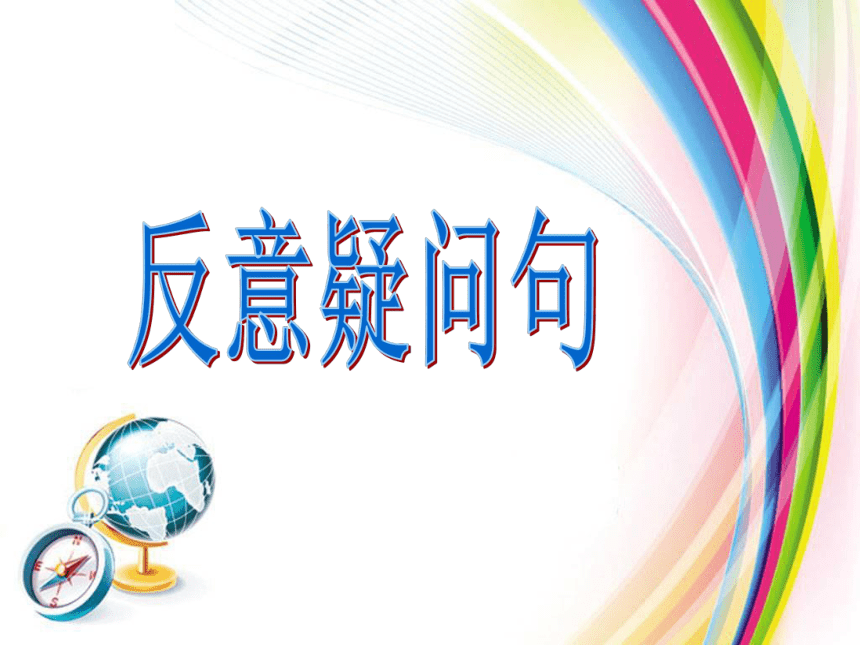 反意疑问句